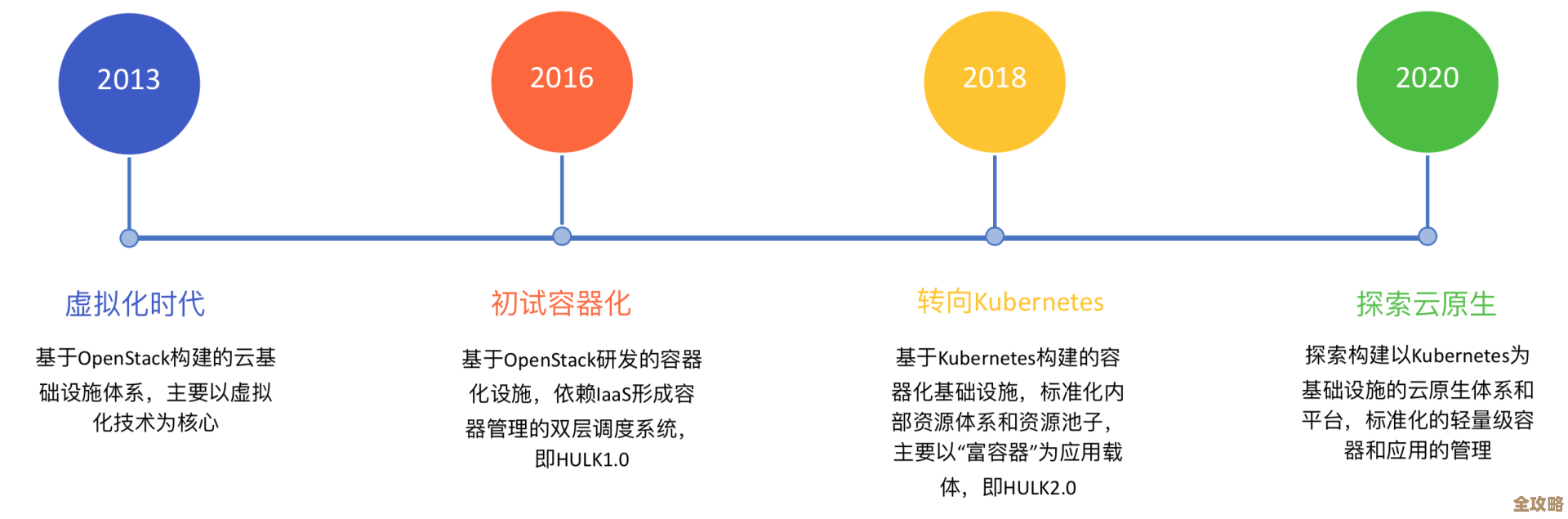 2013

2016

2018

2020

虚拟化时代

基于OpenStack构建的云基础设施体系，主要以虚拟化技术为核心

初试容器化

基于OpenStack研发的容器化设施，依赖IaaS形成容器管理的双层调度系统，即HULK1.0

转向Kubernetes

基于Kubernetes构建的容器化基础设施，标准化内部资源体系和资源池子，主要以“富容器”为应用载体，即HULK2.0

探索云原生

探索构建以Kubernetes为基础设施的云原生体系和平台，标准化的轻量级容器和应用的管理

全攻略